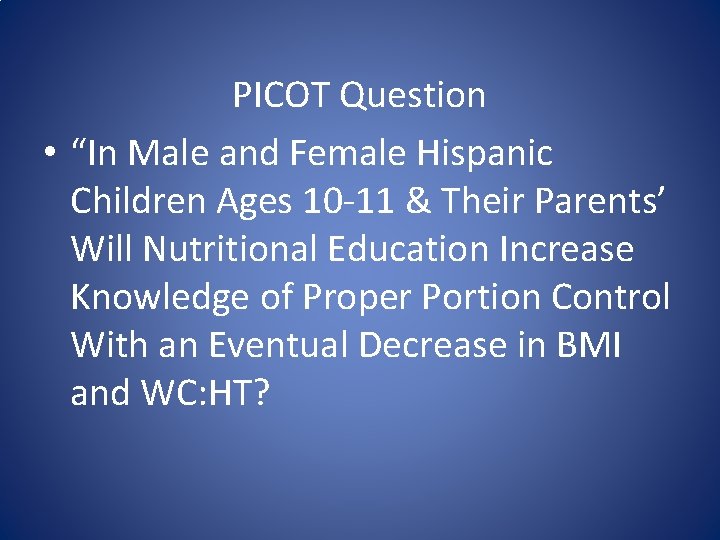 PICOT Question

• “In Male and Female Hispanic Children Ages 10-11 & Their Parents’ Will Nutritional Education Increase Knowledge of Proper Portion Control With an Eventual Decrease in BMI and WC:HT?